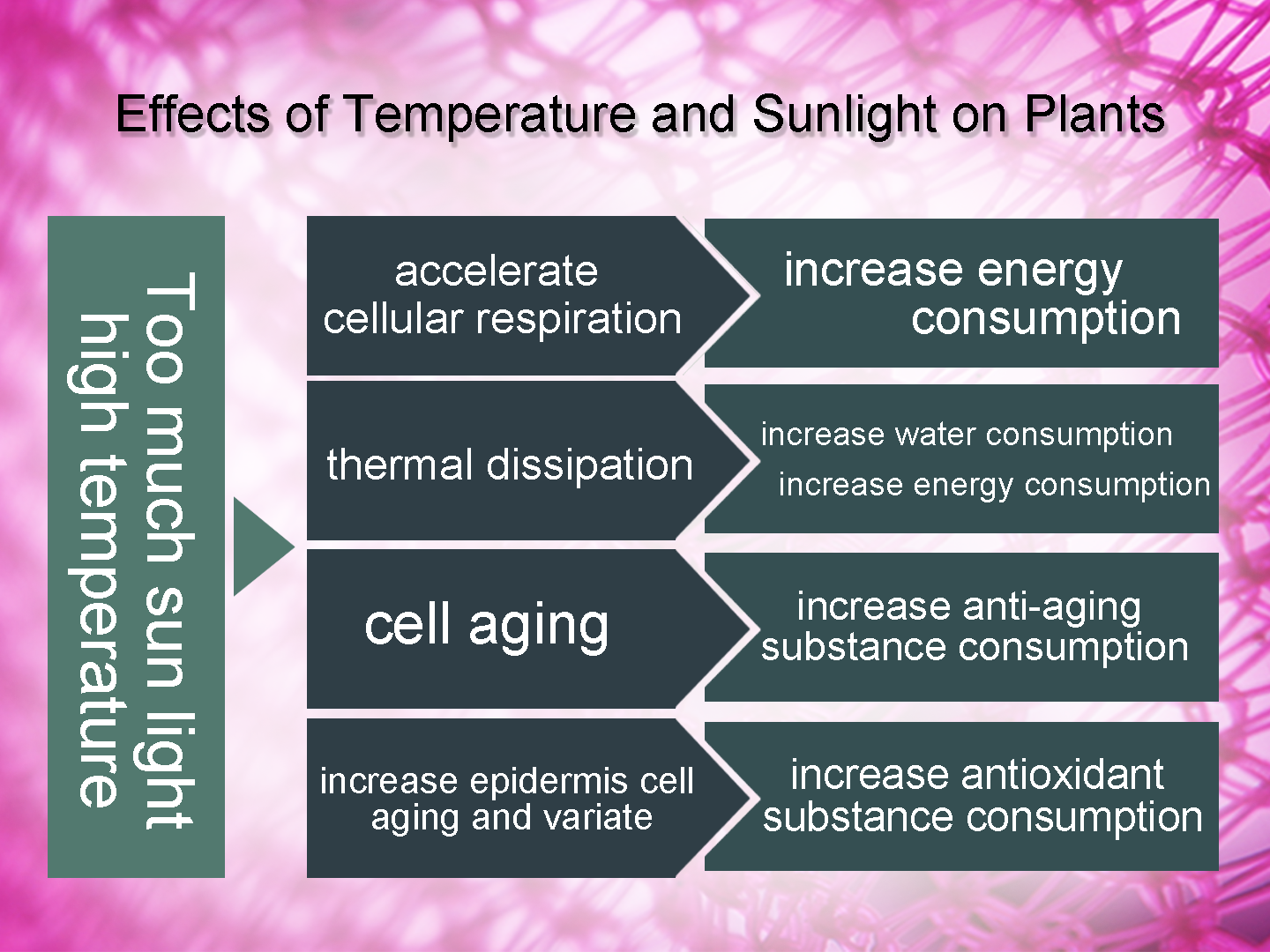 Effects of Temperature and Sunlight on Plants

Too much sun light
high temperature

accelerate cellular respiration

increase energy consumption

thermal dissipation

increase water consumption
increase energy consumption

cell aging

increase anti-aging substance consumption

increase epidermis cell aging and variate

increase antioxidant substance consumption